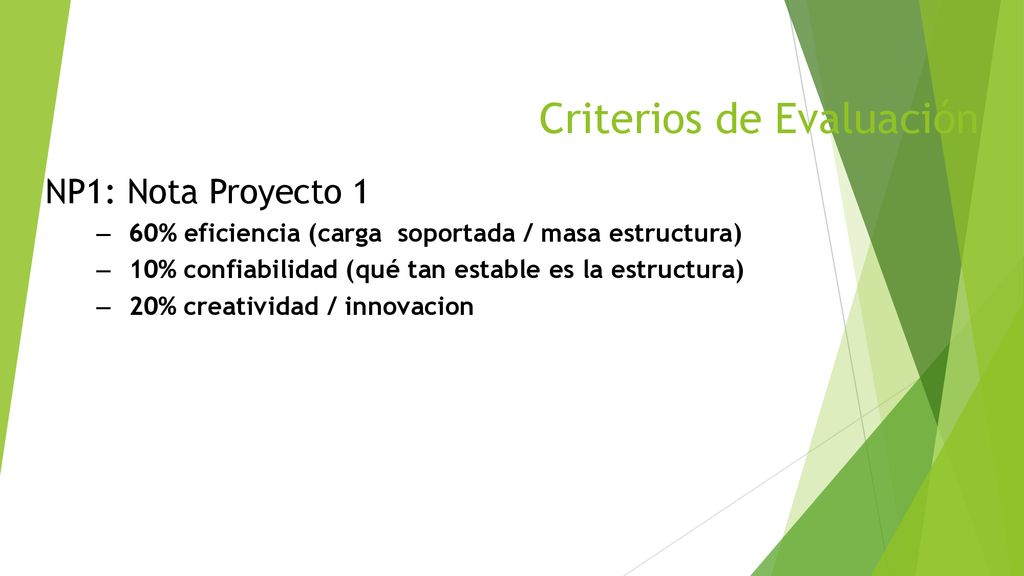 Criterios de Evaluación

NP1: Nota Proyecto 1

– 60% eficiencia (carga soportada / masa estructura)
– 10% confiabilidad (qué tan estable es la estructura)
– 20% creatividad / innovacion